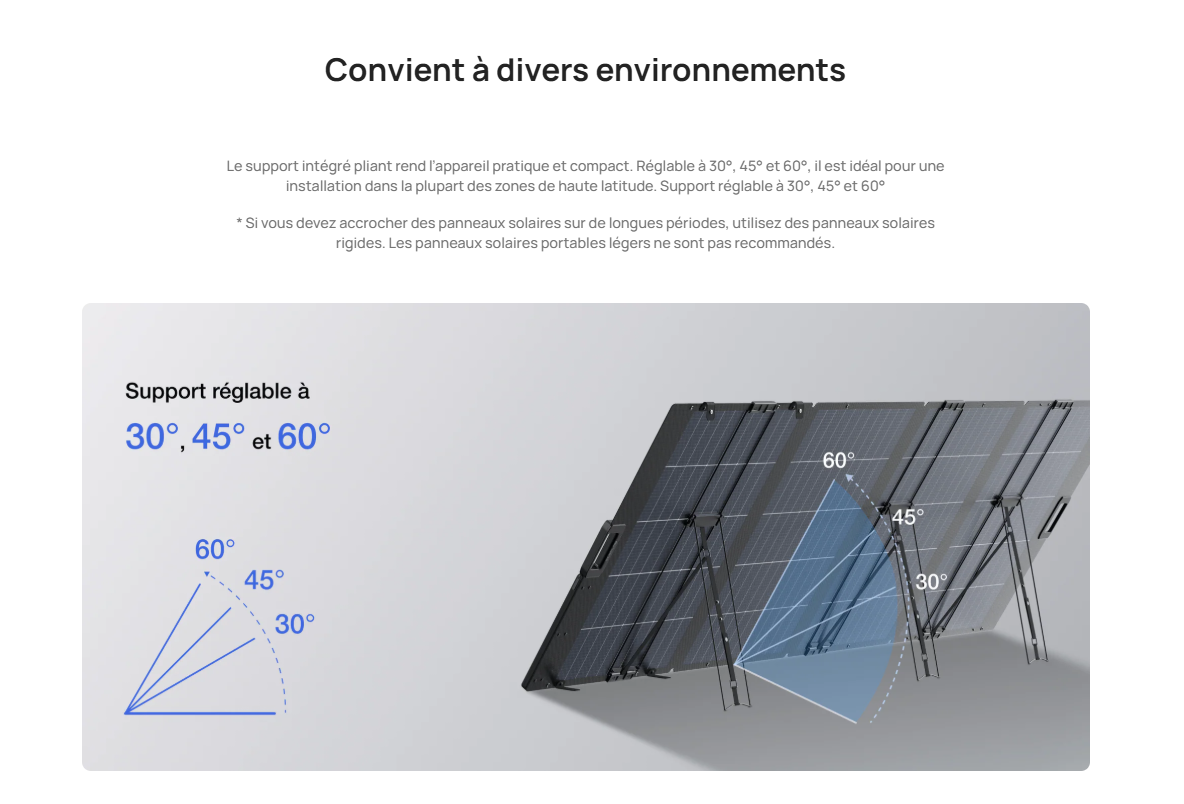 Convient à divers environnements

Le support intégré pliant rend l'appareil pratique et compact. Réglable à 30°, 45° et 60°, il est idéal pour une installation dans la plupart des zones de haute latitude. Support réglable à 30°, 45° et 60°

* Si vous devez accrocher des panneaux solaires sur de longues périodes, utilisez des panneaux solaires rigides. Les panneaux solaires portables légers ne sont pas recommandés.

Support réglable à
30°, 45° et 60°

60°
45°
30°

60°
45°
30°